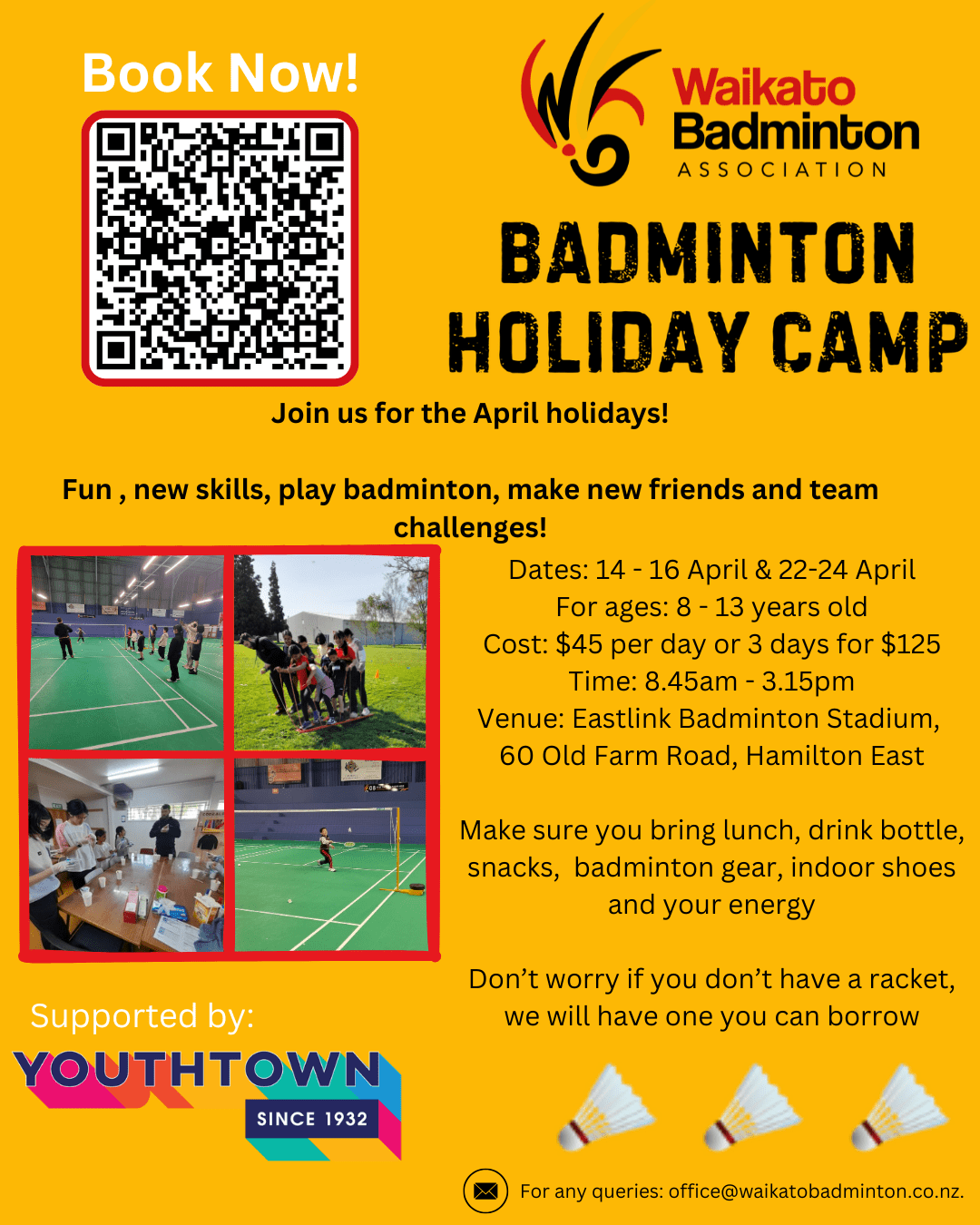 Book Now!

Waikato Badminton ASSOCIATION

BADMINTON HOLIDAY CAMP

Join us for the April holidays!

Fun , new skills, play badminton, make new friends and team challenges!

Dates: 14 - 16 April & 22-24 April
For ages: 8 - 13 years old
Cost: $45 per day or 3 days for $125
Time: 8.45am - 3.15pm
Venue: Eastlink Badminton Stadium, 60 Old Farm Road, Hamilton East

Make sure you bring lunch, drink bottle, snacks, badminton gear, indoor shoes and your energy

Don't worry if you don't have a racket, we will have one you can borrow

Supported by:

YOUTHTOWN SINCE 1932

For any queries: office@waikatobadminton.co.nz.